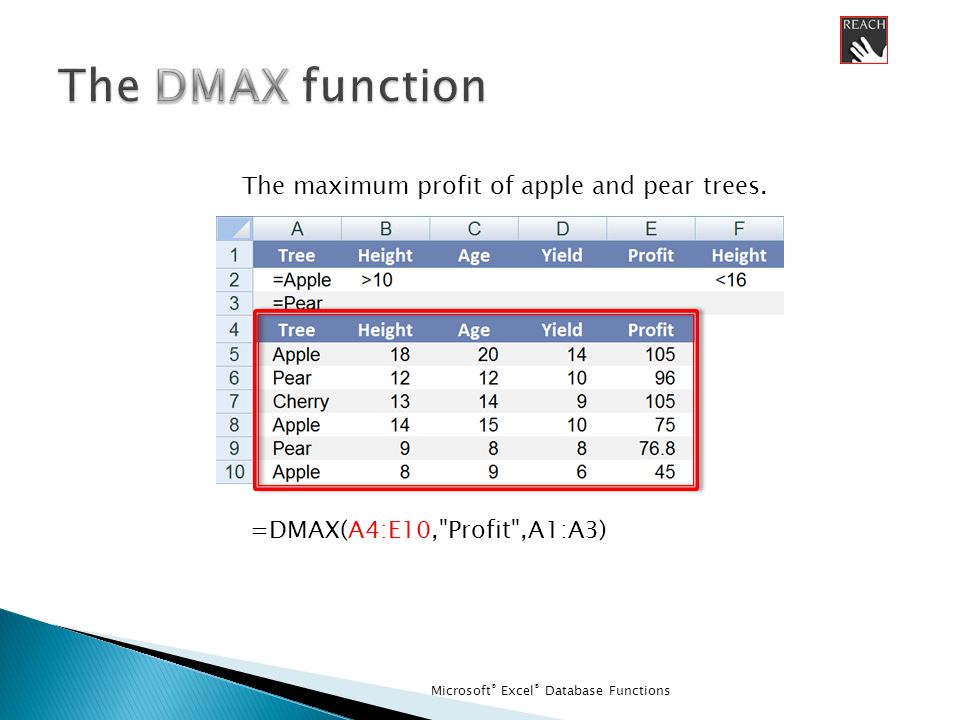 REACH

The DMAX function

The maximum profit of apple and pear trees.

| | A | B | C | D | E | F |
|---|---|---|---|---|---|---|
| 1 | Tree | Height | Age | Yield | Profit | Height |
| 2 | =Apple | >10 | | | | <16 |
| 3 | =Pear | | | | | |
| 4 | Tree | Height | Age | Yield | Profit | |
| 5 | Apple | 18 | 20 | 14 | 105 | |
| 6 | Pear | 12 | 12 | 10 | 96 | |
| 7 | Cherry | 13 | 14 | 9 | 105 | |
| 8 | Apple | 14 | 15 | 10 | 75 | |
| 9 | Pear | 9 | 8 | 8 | 76.8 | |
| 10 | Apple | 8 | 9 | 6 | 45 | |

=DMAX(A4:E10,"Profit",A1:A3)

Microsoft® Excel® Database Functions